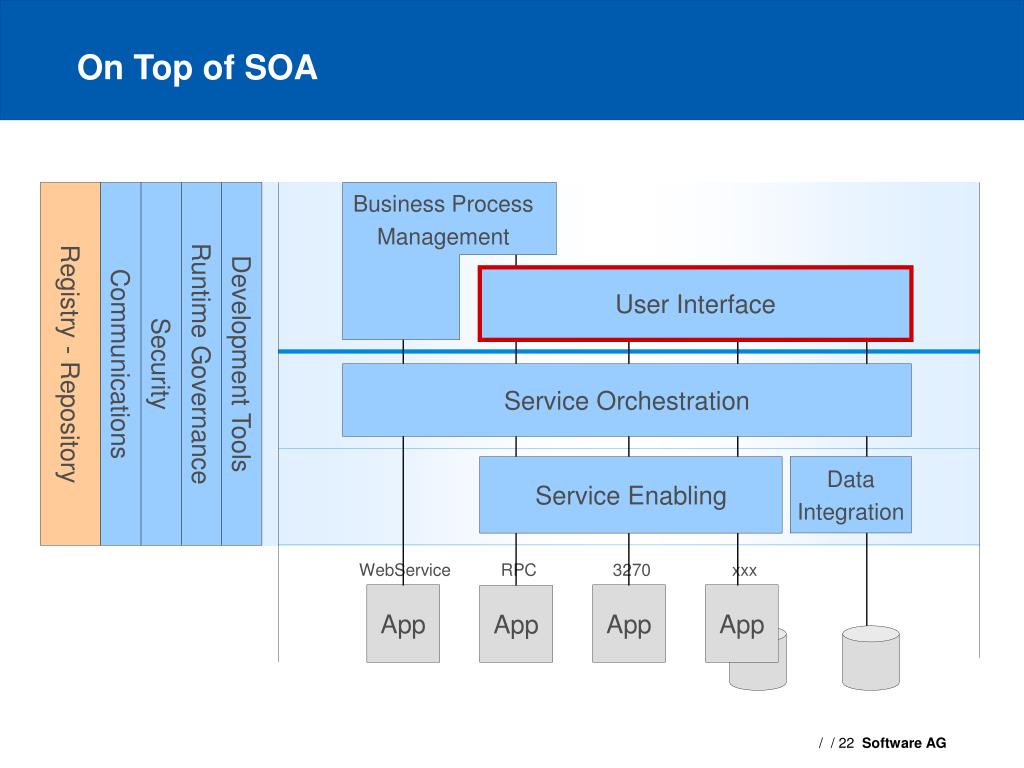 On Top of SOA

Registry - Repository

Communications

Security

Runtime Governance

Development Tools

Business Process Management

User Interface

Service Orchestration

Service Enabling

Data Integration

WebService

RPC

3270

xxx

App

App

App

App

/ / 22 Software AG